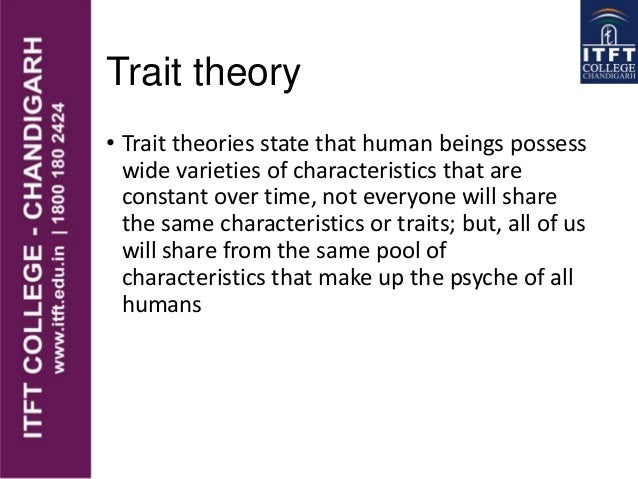 ITFT COLLEGE - CHANDIGARH
www.itft.edu.in | 1800 180 2424

ITFT COLLEGE CHANDIGARH

Trait theory

• Trait theories state that human beings possess wide varieties of characteristics that are constant over time, not everyone will share the same characteristics or traits; but, all of us will share from the same pool of characteristics that make up the psyche of all humans